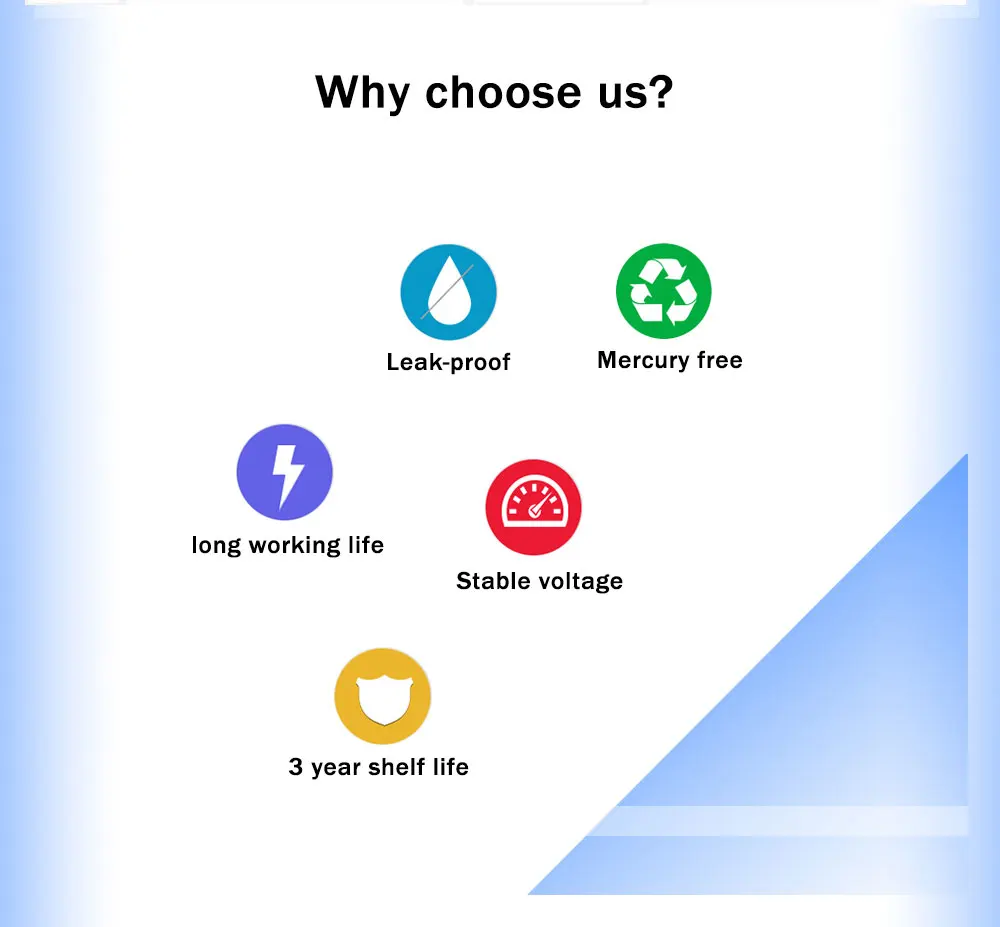 Why choose us?

Leak-proof

Mercury free

long working life

Stable voltage

3 year shelf life